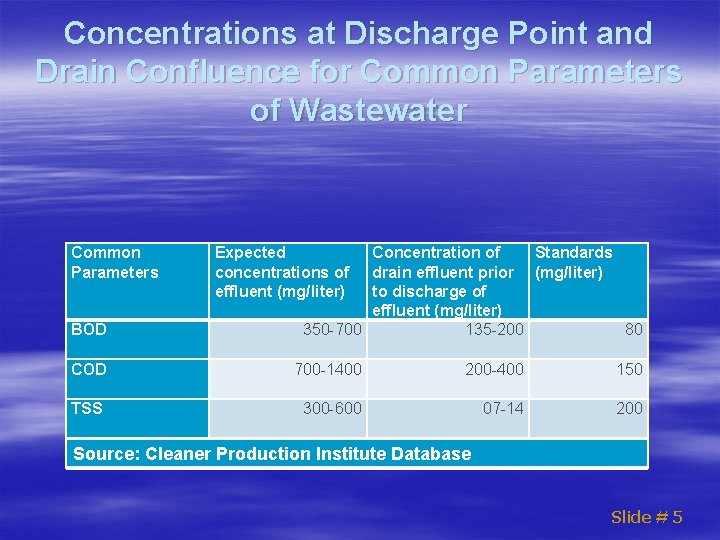 Concentrations at Discharge Point and Drain Confluence for Common Parameters of Wastewater

| Common Parameters | Expected concentrations of effluent (mg/liter) | Concentration of drain effluent prior to discharge of effluent (mg/liter) | Standards (mg/liter) |
|---|---|---|---|
| BOD | 350-700 | 135-200 | 80 |
| COD | 700-1400 | 200-400 | 150 |
| TSS | 300-600 | 07-14 | 200 |
| Source: Cleaner Production Institute Database | | | |

Slide # 5